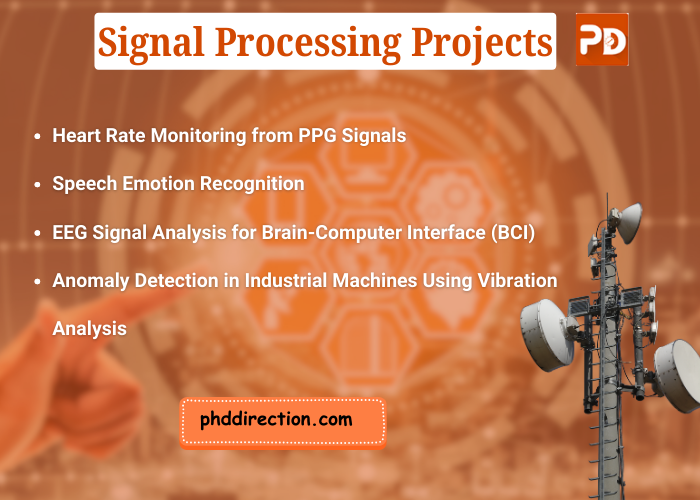 Signal Processing Projects

PD

- Heart Rate Monitoring from PPG Signals
- Speech Emotion Recognition
- EEG Signal Analysis for Brain-Computer Interface (BCI)
- Anomaly Detection in Industrial Machines Using Vibration Analysis

phddirection.com